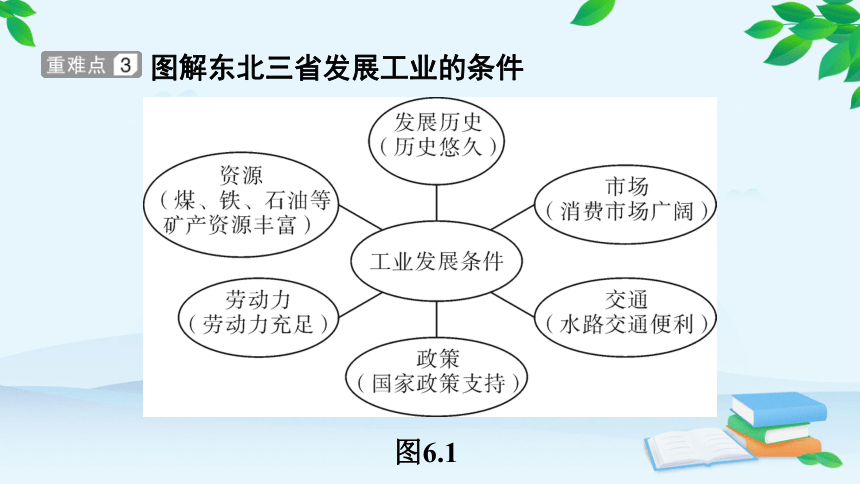 重难点 3 图解东北三省发展工业的条件

发展历史
（历史悠久）

资源
（煤、铁、石油等矿产资源丰富）

市场
（消费市场广阔）

工业发展条件

劳动力
（劳动力充足）

交通
（水路交通便利）

政策
（国家政策支持）

图6.1